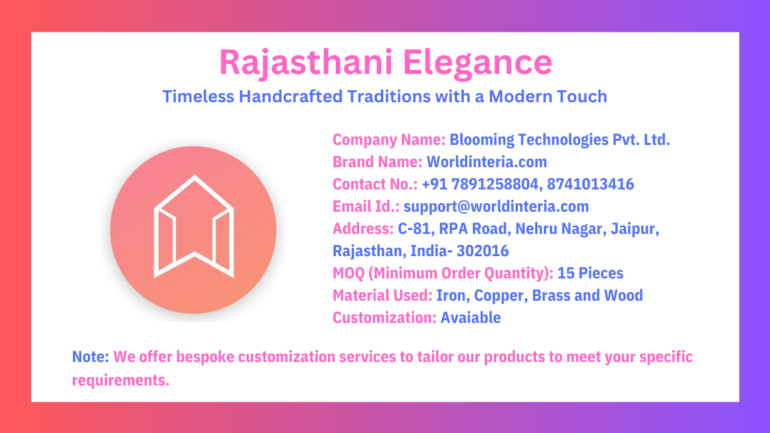 Rajasthani Elegance

Timeless Handcrafted Traditions with a Modern Touch

Company Name: Blooming Technologies Pvt. Ltd.
Brand Name: Worldinteria.com
Contact No.: +91 7891258804, 8741013416
Email Id.: support@worldinteria.com
Address: C-81, RPA Road, Nehru Nagar, Jaipur, Rajasthan, India- 302016
MOQ (Minimum Order Quantity): 15 Pieces
Material Used: Iron, Copper, Brass and Wood
Customization: Avaiable

Note: We offer bespoke customization services to tailor our products to meet your specific requirements.